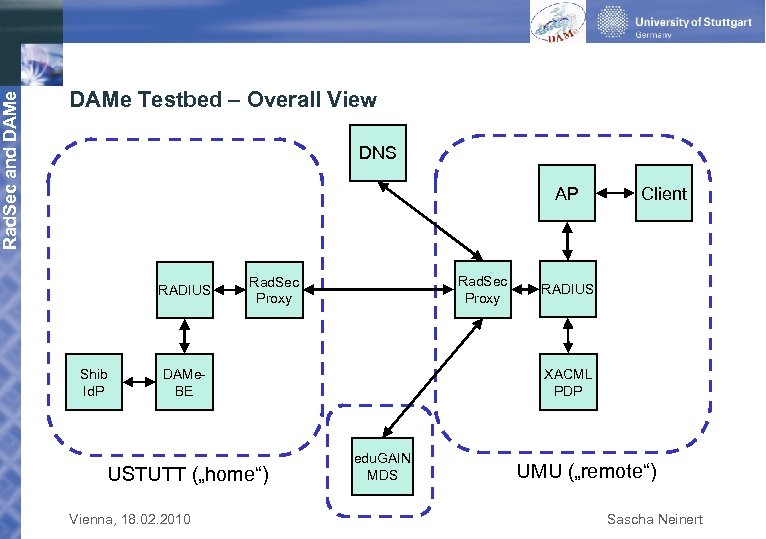 DAMe

University of Stuttgart
Germany

RadSec and DAMe

DAMe Testbed – Overall View

DNS

AP

Client

RADIUS

RadSec Proxy

RadSec Proxy

RADIUS

Shib IdP

DAMe-BE

XACML PDP

eduGAIN MDS

USTUTT („home“)

UMU („remote“)

Vienna, 18.02.2010

Sascha Neinert